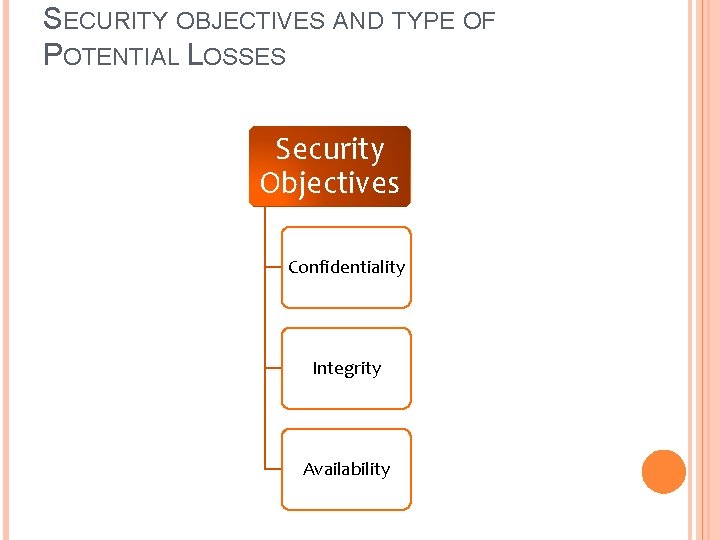 SECURITY OBJECTIVES AND TYPE OF POTENTIAL LOSSES

Security Objectives

Confidentiality

Integrity

Availability